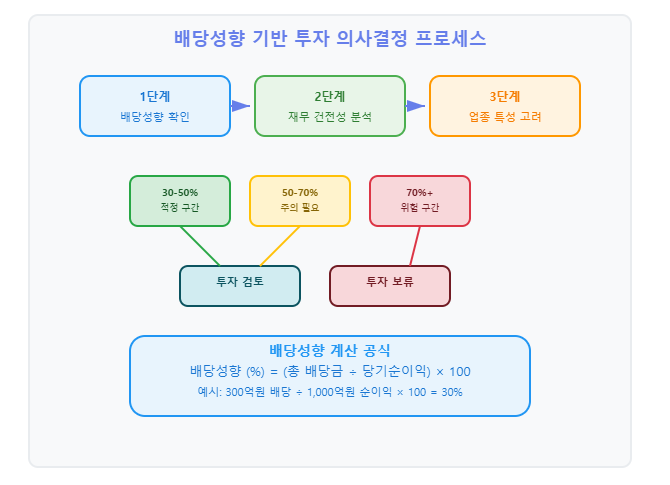 배당성향 기반 투자 의사결정 프로세스

1단계
배당성향 확인

2단계
재무 건전성 분석

3단계
업종 특성 고려

30-50%
적정 구간

50-70%
주의 필요

70%+
위험 구간

투자 검토

투자 보류

배당성향 계산 공식
배당성향 (%) = (총 배당금 ÷ 당기순이익) × 100
예시: 300억원 배당 ÷ 1,000억원 순이익 × 100 = 30%